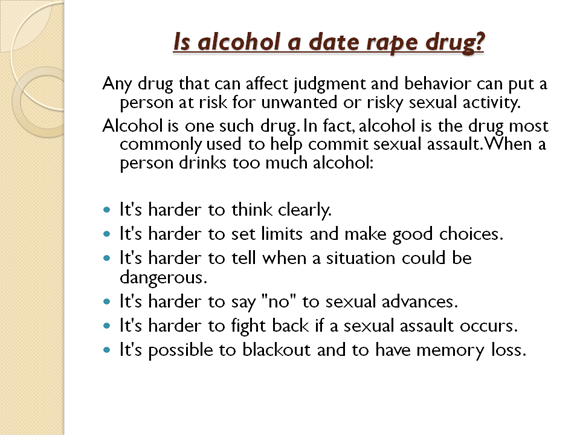 Is alcohol a date rape drug?

Any drug that can affect judgment and behavior can put a person at risk for unwanted or risky sexual activity.

Alcohol is one such drug. In fact, alcohol is the drug most commonly used to help commit sexual assault. When a person drinks too much alcohol:

- It's harder to think clearly.
- It's harder to set limits and make good choices.
- It's harder to tell when a situation could be dangerous.
- It's harder to say "no" to sexual advances.
- It's harder to fight back if a sexual assault occurs.
- It's possible to blackout and to have memory loss.